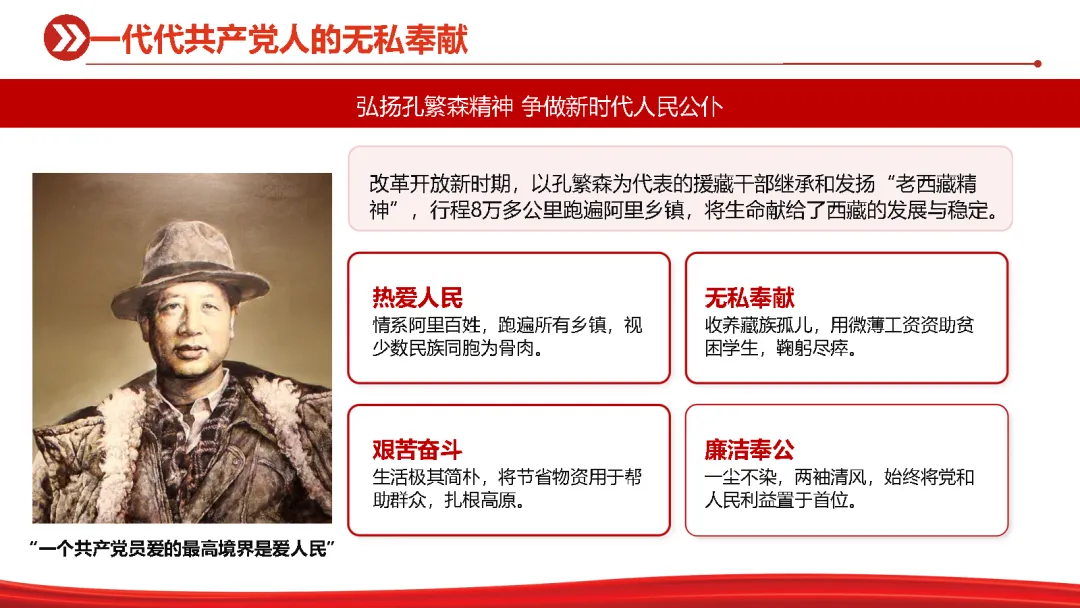 一代代共产党人的无私奉献

弘扬孔繁森精神 争做新时代人民公仆

改革开放新时期，以孔繁森为代表的援藏干部继承和发扬“老西藏精神”，行程8万多公里跑遍阿里乡镇，将生命献给了西藏的发展与稳定。

热爱人民
情系阿里百姓，跑遍所有乡镇，视少数民族同胞为骨肉。

无私奉献
收养藏族孤儿，用微薄工资资助贫困学生，鞠躬尽瘁。

艰苦奋斗
生活极其简朴，将节省物资用于帮助群众，扎根高原。

廉洁奉公
一尘不染，两袖清风，始终将党和人民利益置于首位。

“一个共产党员爱的最高境界是爱人民”